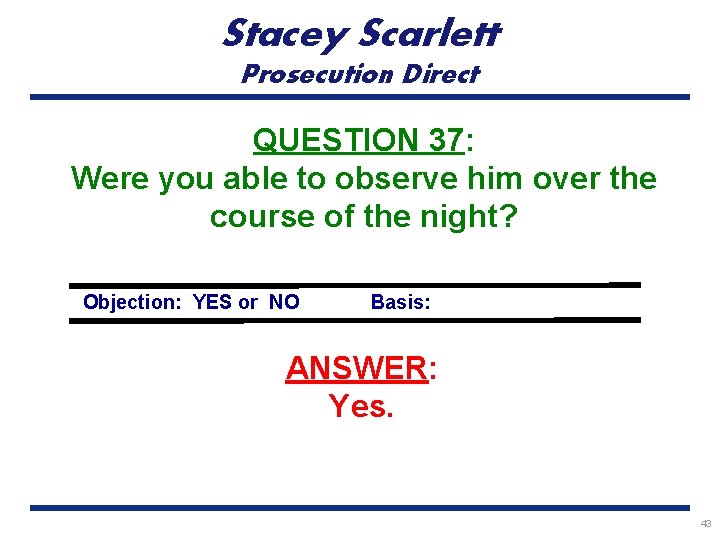 Stacey Scarlett
Prosecution Direct

QUESTION 37:
Were you able to observe him over the course of the night?

Objection: YES or NO Basis:

ANSWER:
Yes.

43